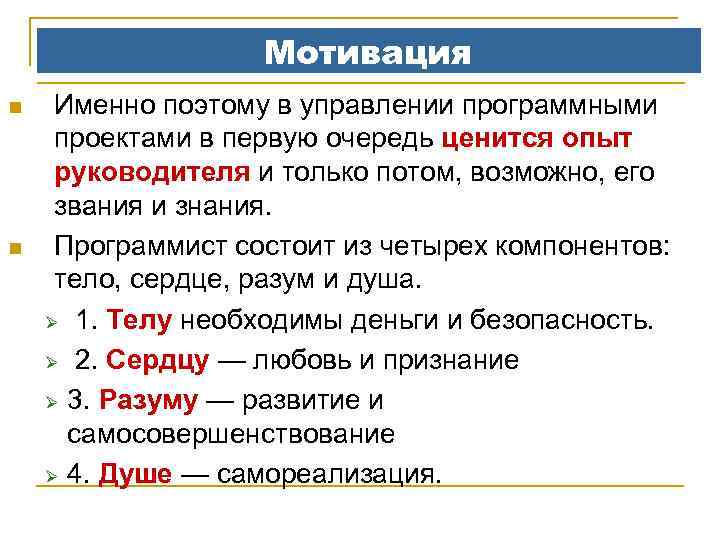 Мотивация

Именно поэтому в управлении программными проектами в первую очередь ценится опыт руководителя и только потом, возможно, его звания и знания.

Программист состоит из четырех компонентов: тело, сердце, разум и душа.

1. Телу необходимы деньги и безопасность.

2. Сердцу — любовь и признание

3. Разуму — развитие и самосовершенствование

4. Душе — самореализация.